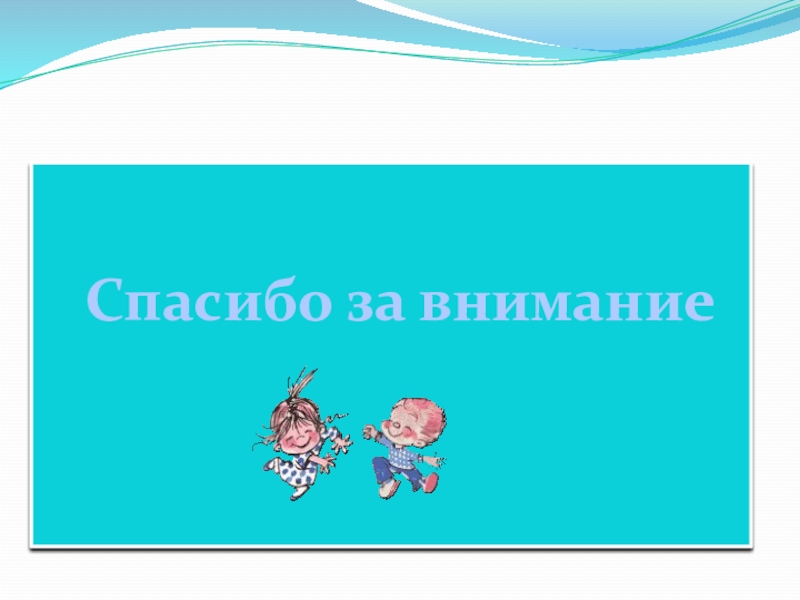 Спасибо за внимание